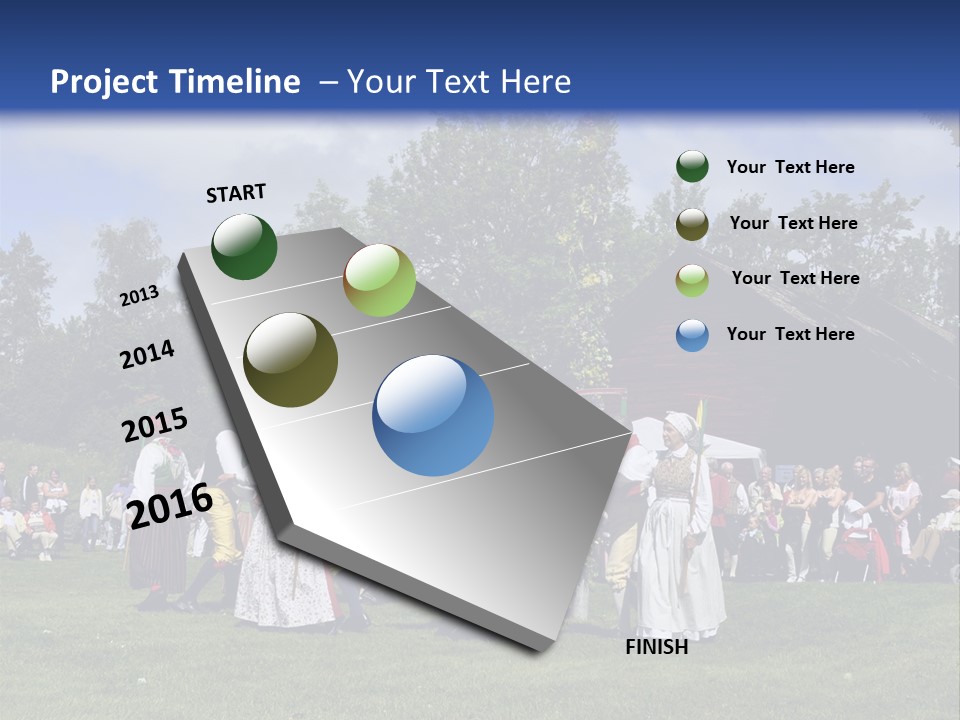 Project Timeline – Your Text Here

START

2013

2014

2015

2016

FINISH

Your Text Here

Your Text Here

Your Text Here

Your Text Here